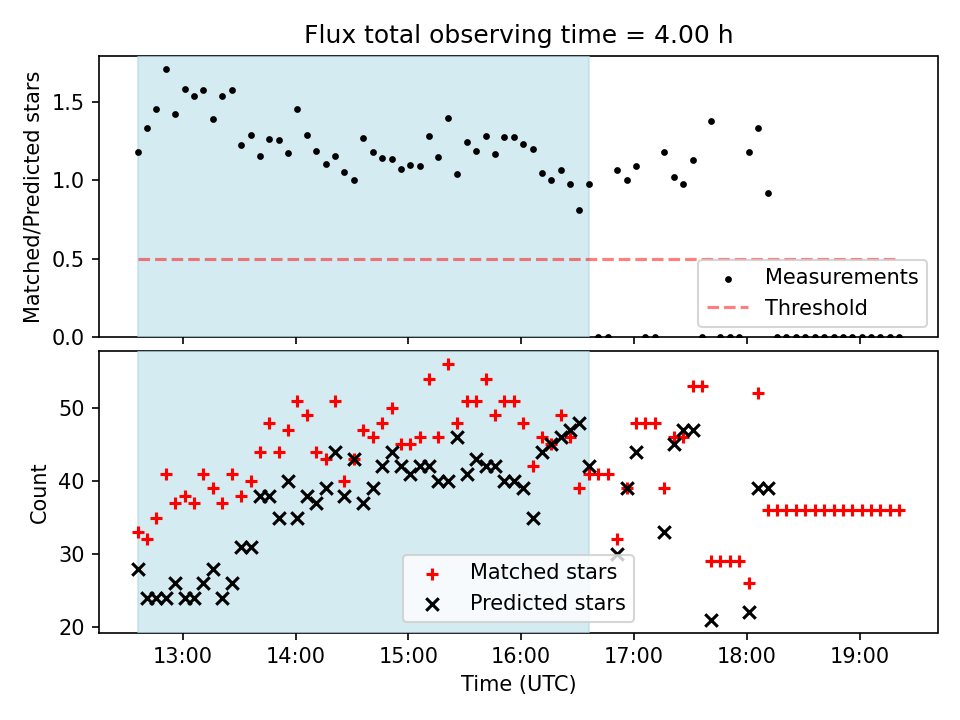 Flux total observing time = 4.00 h

Matched/Predicted stars

1.5
1.0
0.5
0.0

Measurements
Threshold

Count

50
40
30
20

Matched stars
Predicted stars

13:00
14:00
15:00
16:00
17:00
18:00
19:00

Time (UTC)